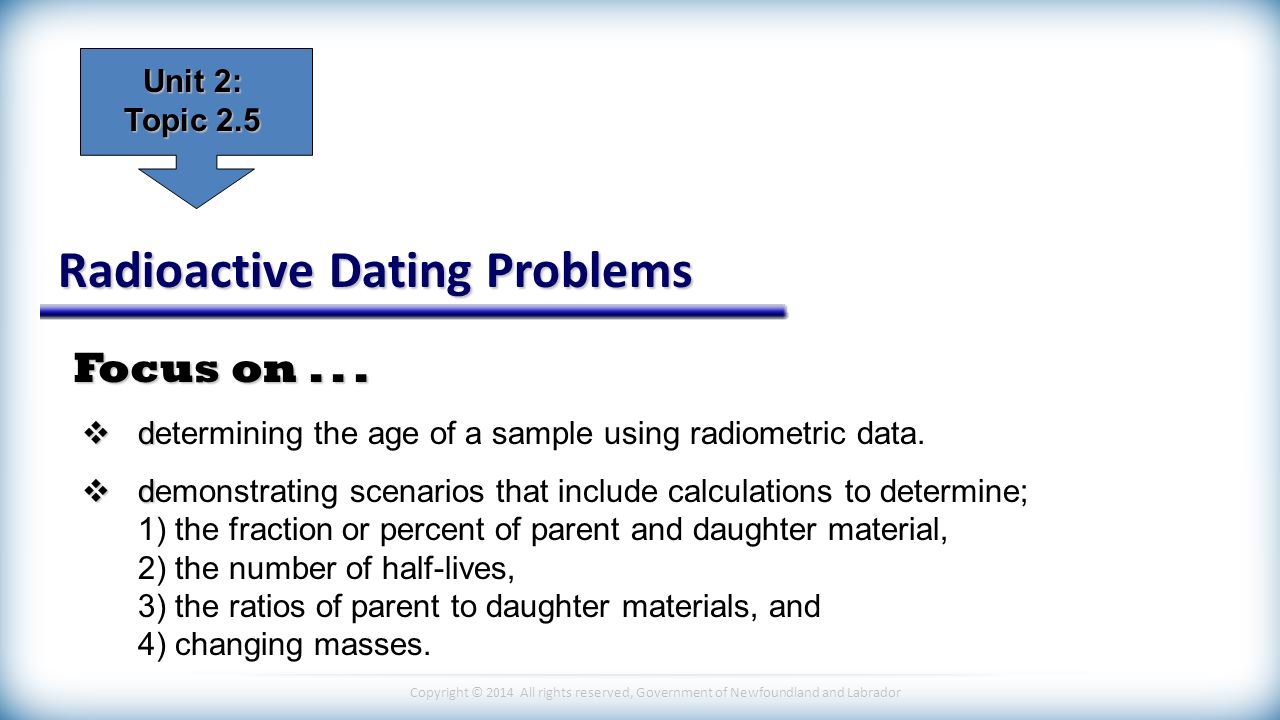 Unit 2:
Topic 2.5

Radioactive Dating Problems

Focus on . . .

❖ determining the age of a sample using radiometric data.

❖ demonstrating scenarios that include calculations to determine;
1) the fraction or percent of parent and daughter material,
2) the number of half-lives,
3) the ratios of parent to daughter materials, and
4) changing masses.

Copyright © 2014 All rights reserved, Government of Newfoundland and Labrador